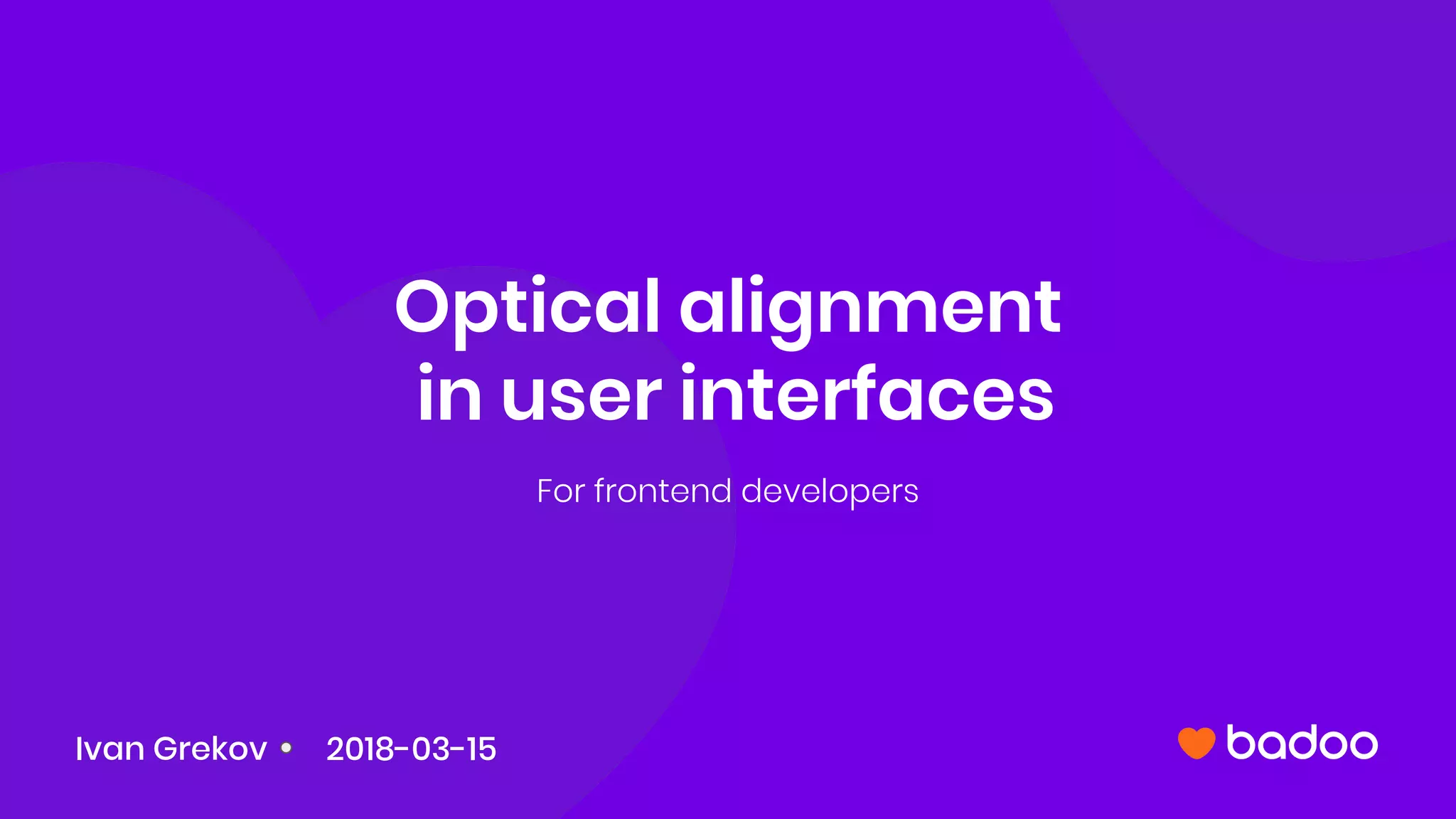 Optical alignment in user interfaces

For frontend developers

Ivan Grekov • 2018-03-15

badoo